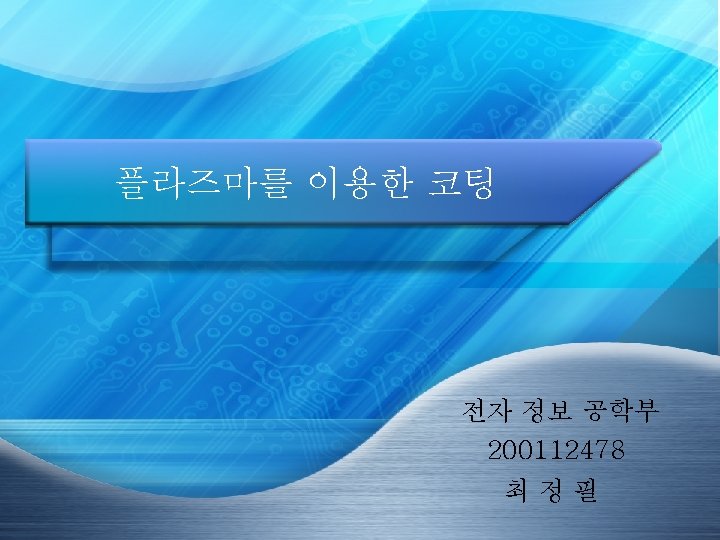 플라즈마를 이용한 코팅

전자 정보 공학부
200112478
최 정 필